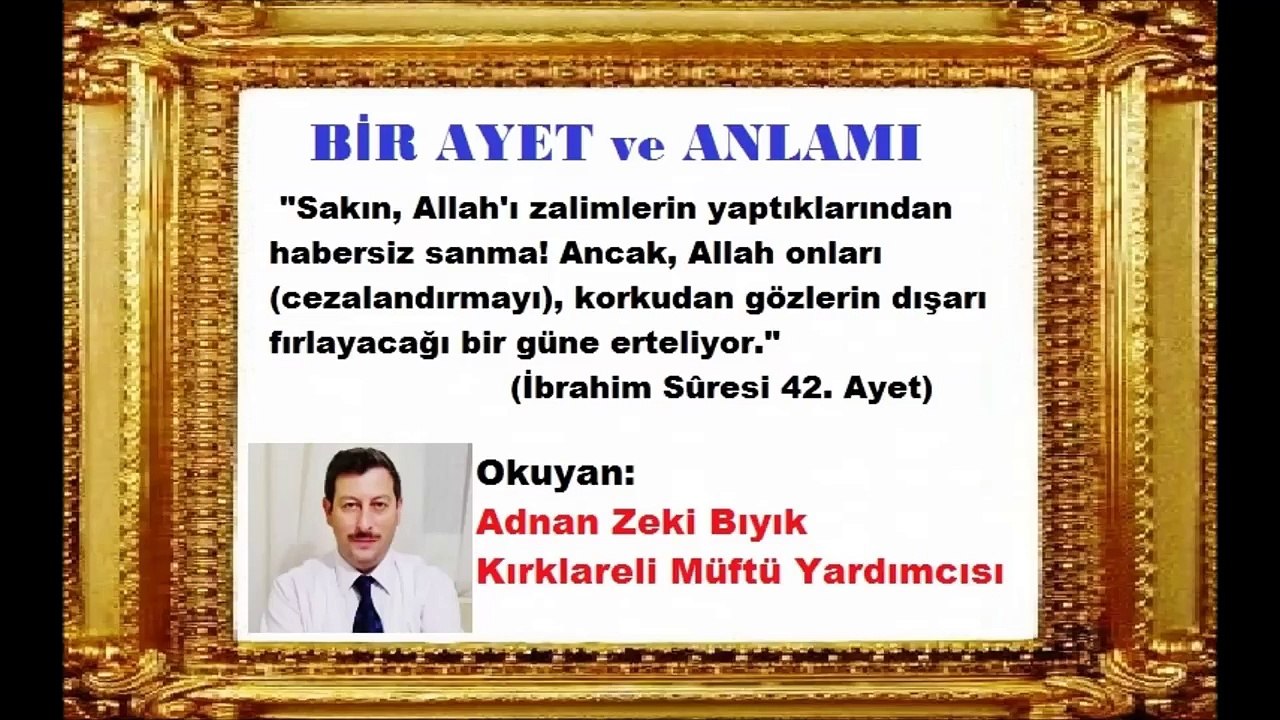 BİR AYET ve ANLAMI

"Sakın, Allah'ı zalimlerin yaptıklarından habersiz sanma! Ancak, Allah onları (cezalandırmayı), korkudan gözlerin dışarı fırlayacağı bir güne erteliyor."
(İbrahim Sûresi 42. Ayet)

Okuyan:
Adnan Zeki Bıyık
Kırklareli Müftü Yardımcısı